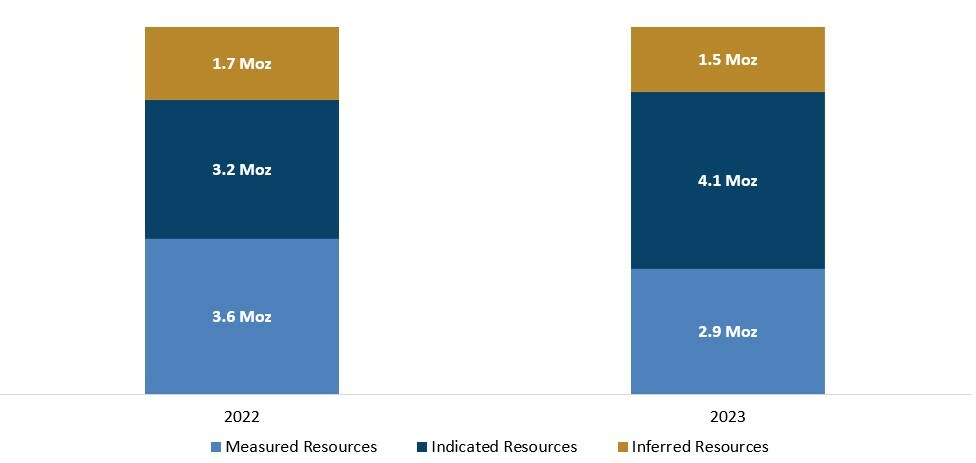 1.7 Moz
3.2 Moz
3.6 Moz
1.5 Moz
4.1 Moz
2.9 Moz
2022
2023
Measured Resources
Indicated Resources
Inferred Resources